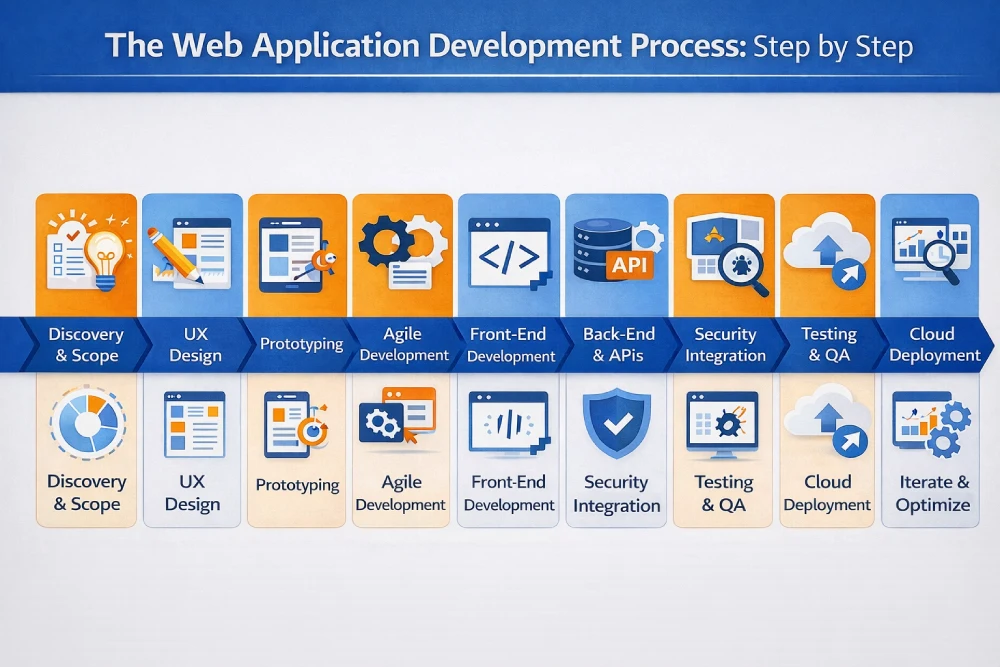 The Web Application Development Process: Step by Step

API

Discovery & Scope
UX Design
Prototyping
Agile Development
Front-End Development
Back-End & APIs
Security Integration
Testing & QA
Cloud Deployment

Discovery & Scope
UX Design
Prototyping
Agile Development
Front-End Development
Security Integration
Testing & QA
Cloud Deployment
Iterate & Optimize